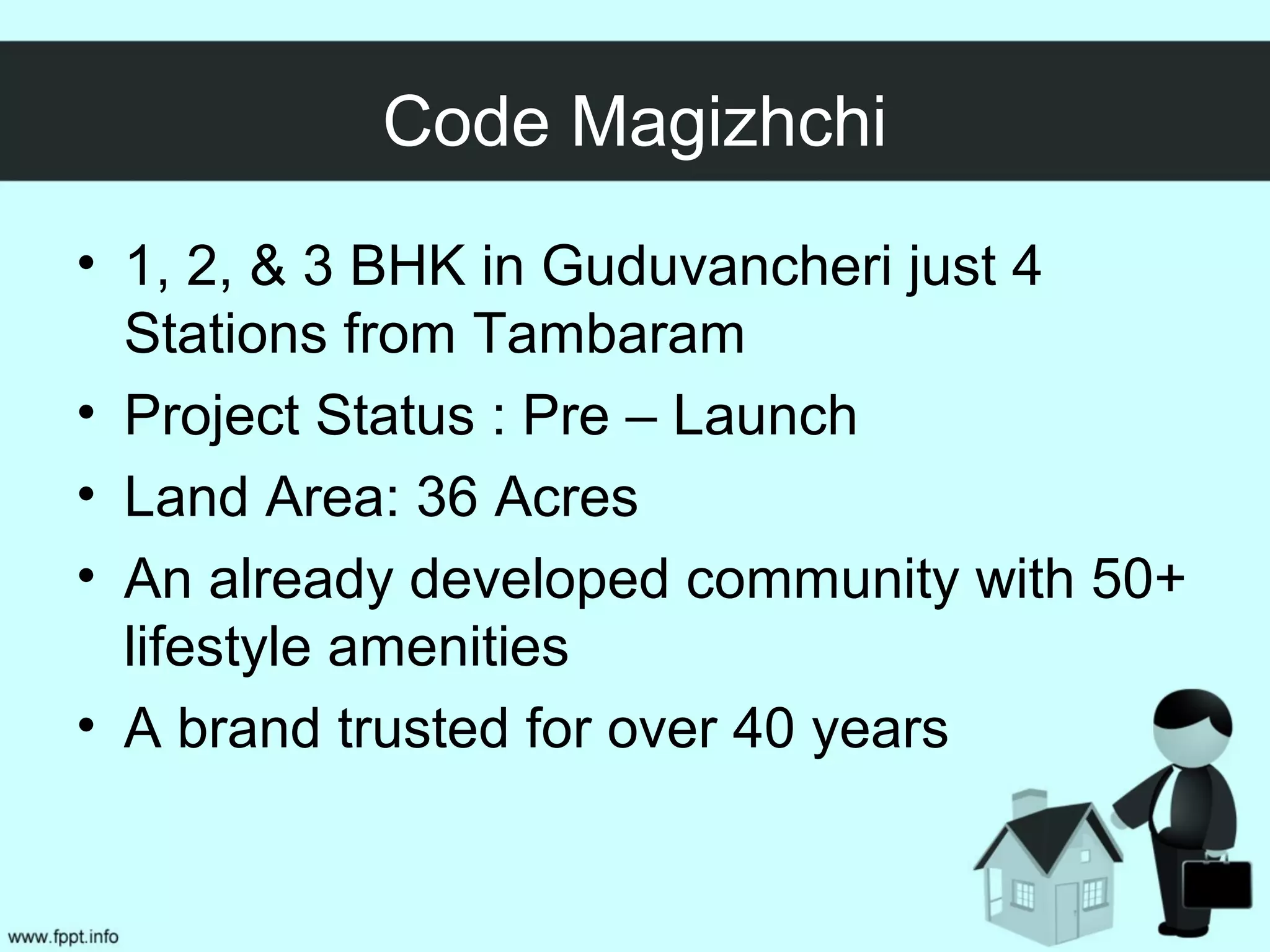 Code Magizhchi

• 1, 2, & 3 BHK in Guduvancheri just 4 Stations from Tambaram
• Project Status : Pre – Launch
• Land Area: 36 Acres
• An already developed community with 50+ lifestyle amenities
• A brand trusted for over 40 years

www.fppt.info